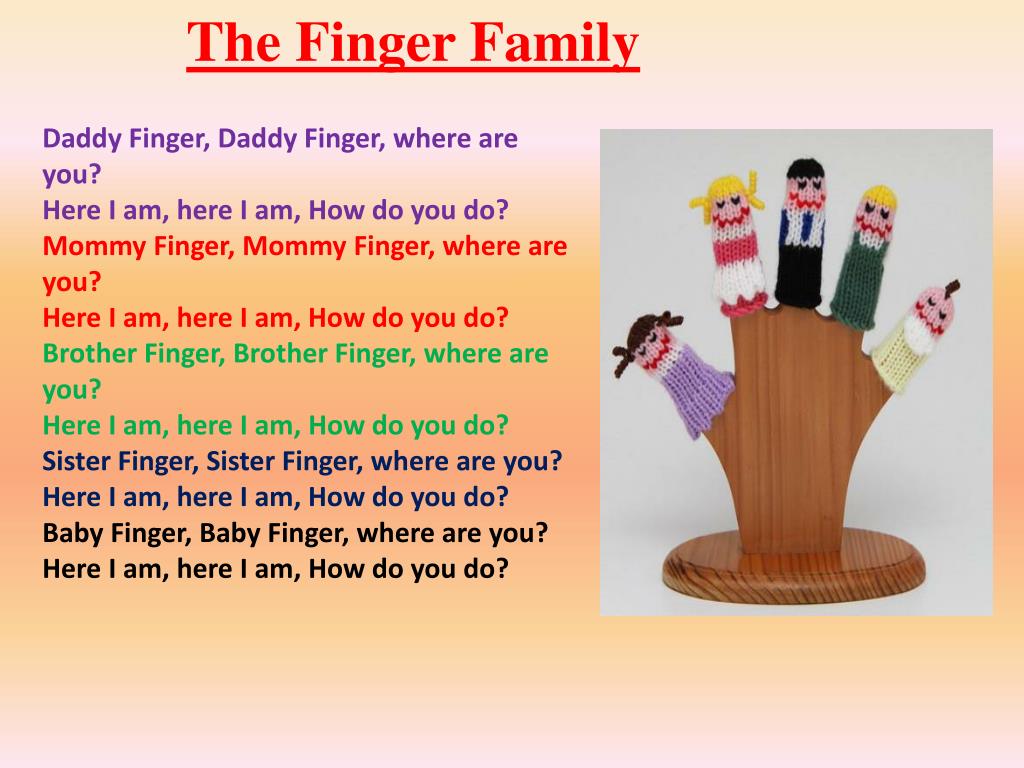 The Finger Family

Daddy Finger, Daddy Finger, where are you?
Here I am, here I am, How do you do?
Mommy Finger, Mommy Finger, where are you?
Here I am, here I am, How do you do?
Brother Finger, Brother Finger, where are you?
Here I am, here I am, How do you do?
Sister Finger, Sister Finger, where are you?
Here I am, here I am, How do you do?
Baby Finger, Baby Finger, where are you?
Here I am, here I am, How do you do?